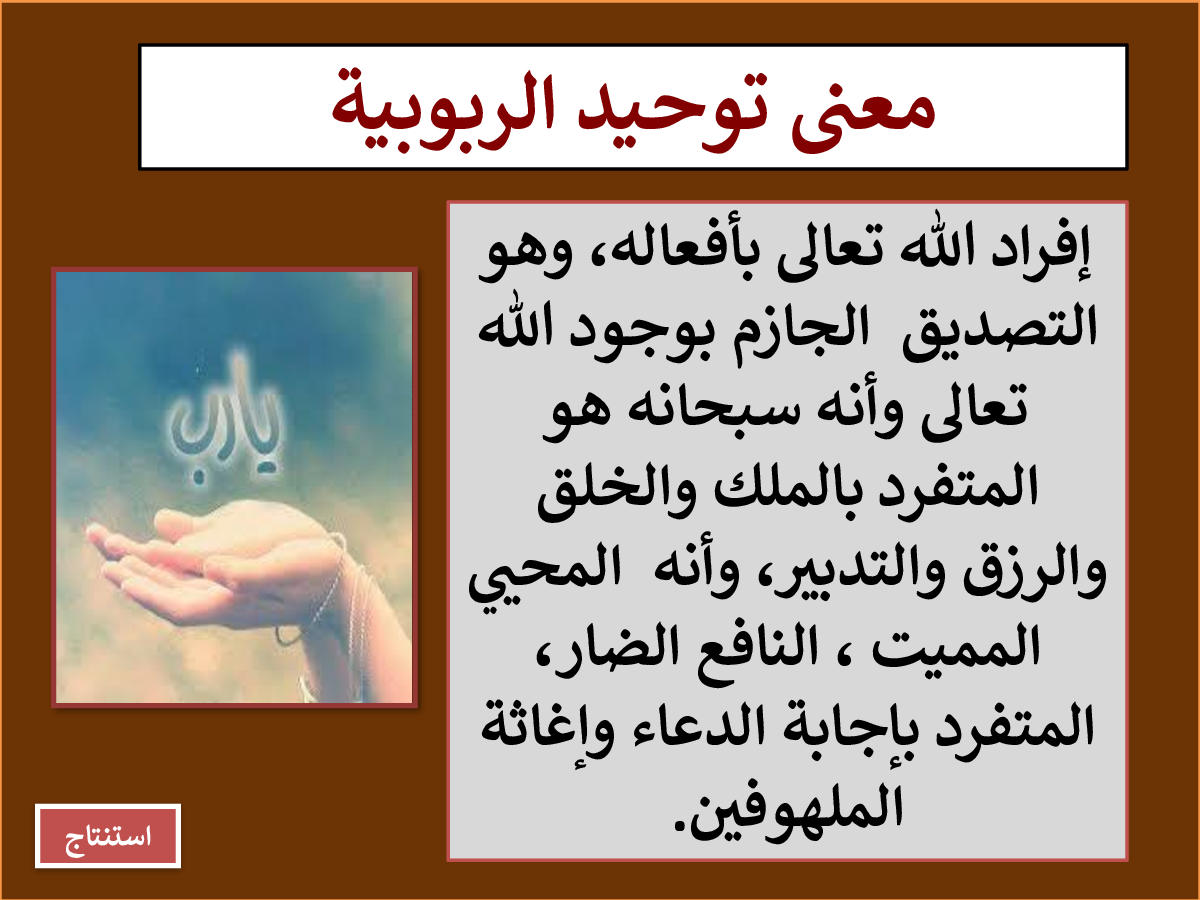 معنى توحيد الربوبية

إفراد الله تعالى بأفعاله، وهو التصديق الجازم بوجود الله تعالى وأنه سبحانه هو المتفرد بالملك والخلق والرزق والتدبير، وأنه المحيي المميت ، النافع الضار، المتفرد بإجابة الدعاء وإغاثة الملهوفين.

يارب

استنتاج